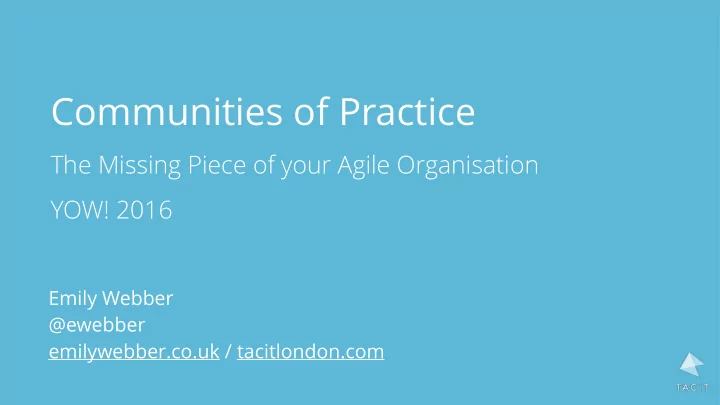 Communities of Practice

The Missing Piece of your Agile Organisation

YOW! 2016

Emily Webber
@ewebber
emilywebber.co.uk / tacitlondon.com

TACIT